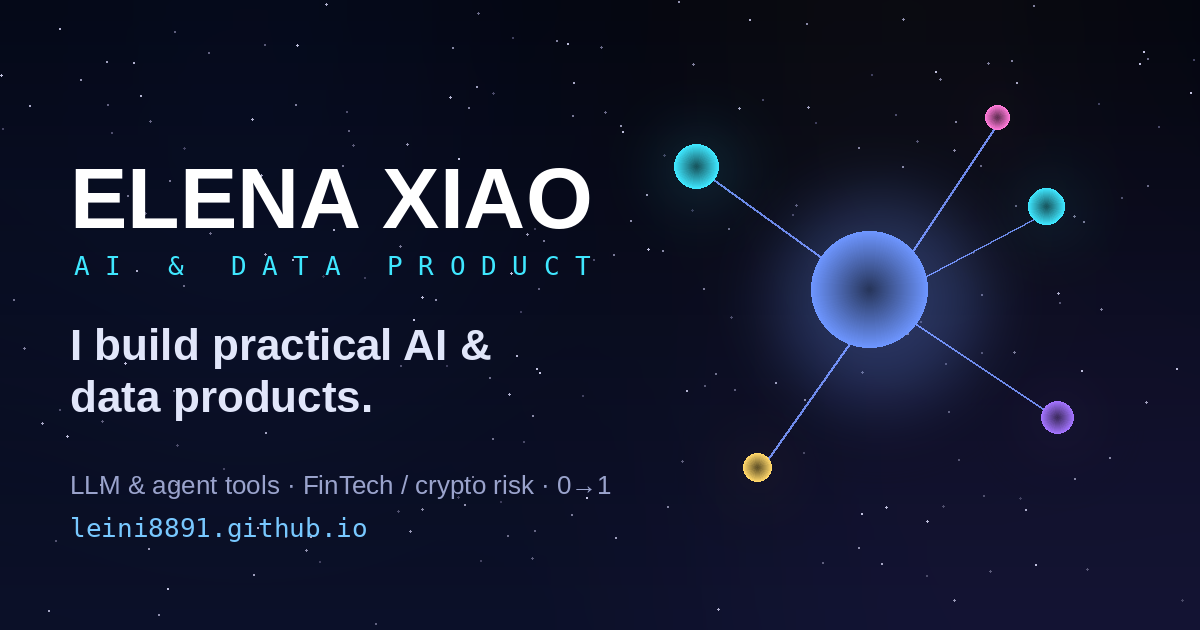 ELENA XIAO
AI & DATA PRODUCT

I build practical AI & data products.

LLM & agent tools · FinTech / crypto risk · 0→1
leini8891.github.io